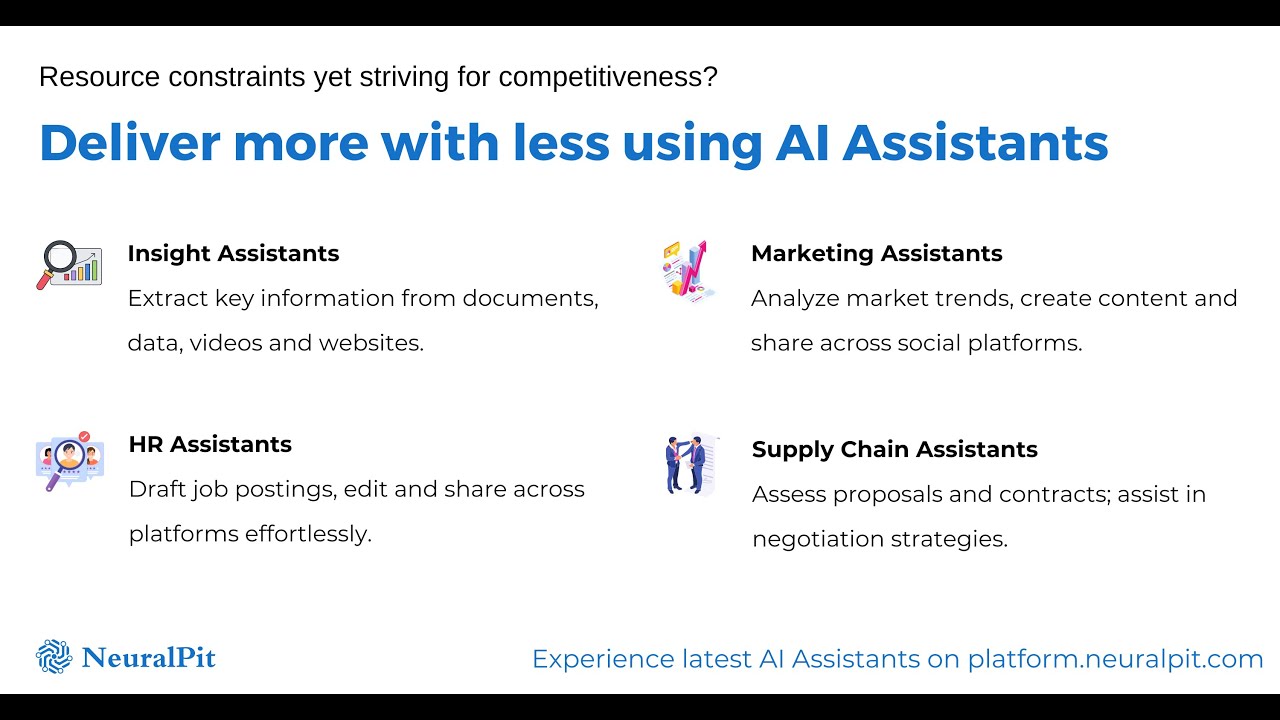 Resource constraints yet striving for competitiveness?

Deliver more with less using AI Assistants

Insight Assistants
Extract key information from documents, data, videos and websites.

HR Assistants
Draft job postings, edit and share across platforms effortlessly.

Marketing Assistants
Analyze market trends, create content and share across social platforms.

Supply Chain Assistants
Assess proposals and contracts; assist in negotiation strategies.

NeuralPit

Experience latest AI Assistants on platform.neuralpit.com